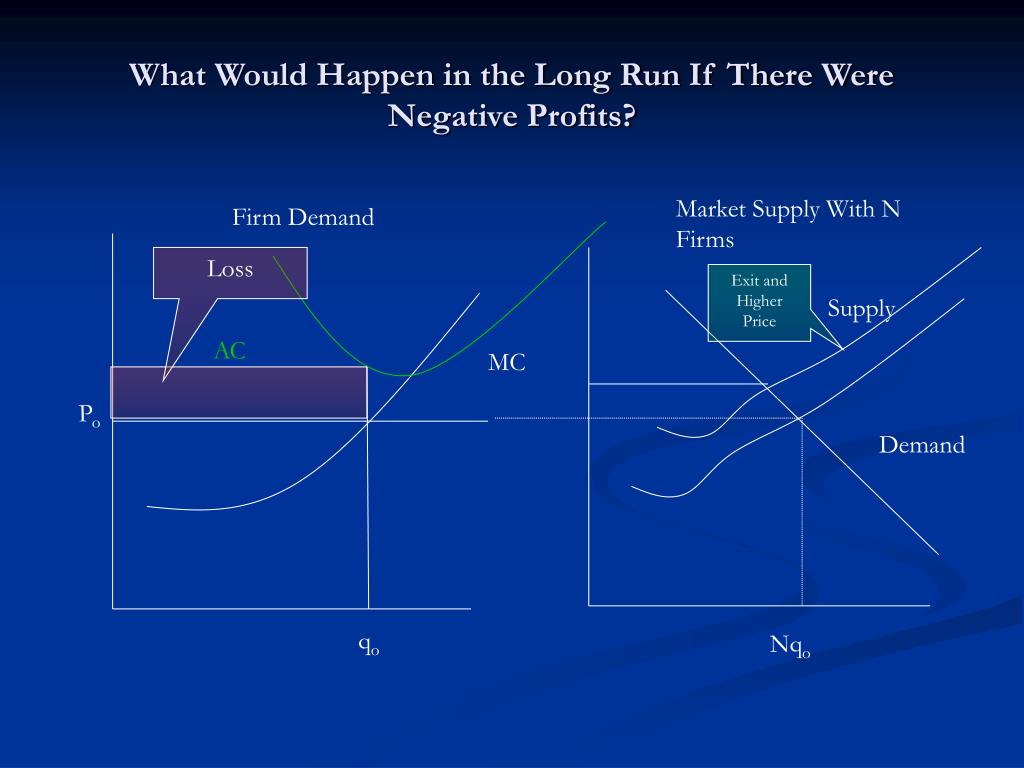 What Would Happen in the Long Run If There Were Negative Profits?

Firm Demand

Loss

AC

MC

$P_o$

$q_o$

Market Supply With N Firms

Exit and Higher Price

Supply

Demand

$Nq_o$